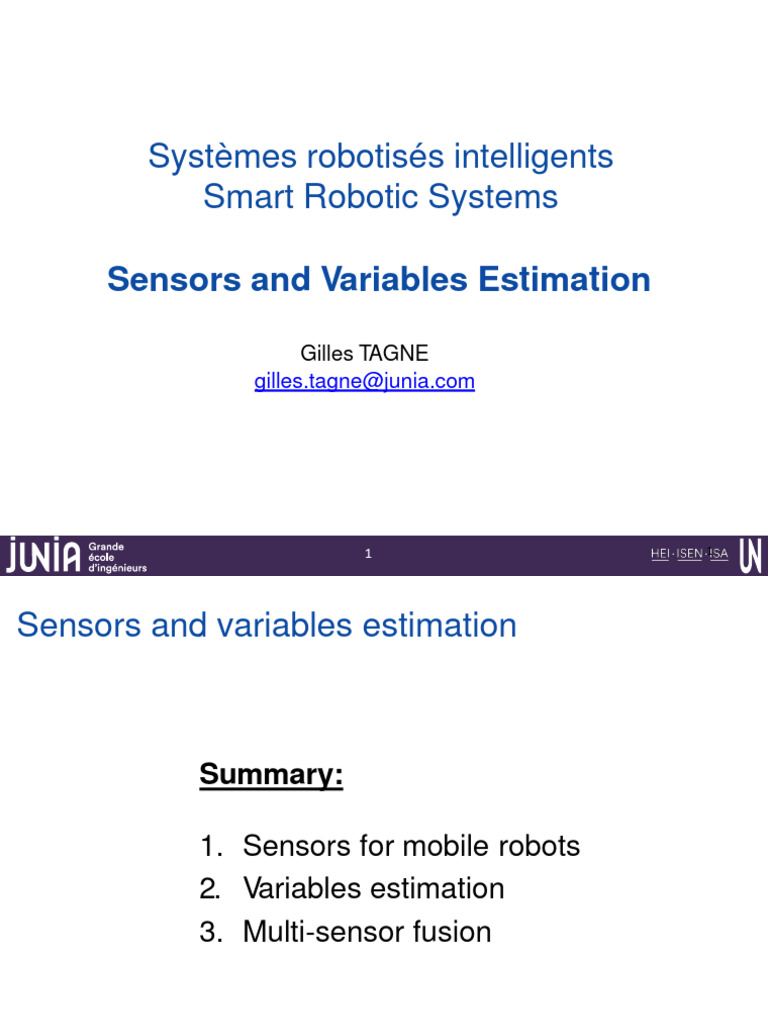 Systèmes robotisés intelligents
Smart Robotic Systems

Sensors and Variables Estimation

Gilles TAGNE
gilles.tagne@junia.com

JUNIA Grande école d'ingénieurs

1

HEI · ISEN · ISA

Sensors and variables estimation

Summary:

1. Sensors for mobile robots
2. Variables estimation
3. Multi-sensor fusion